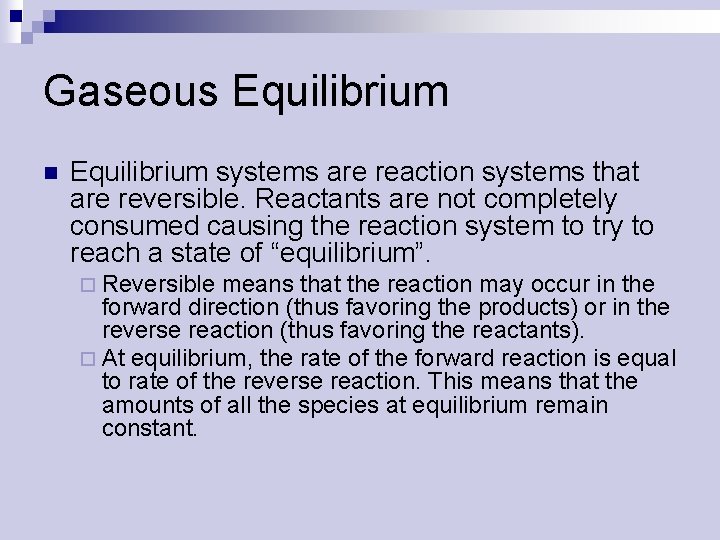 Gaseous Equilibrium

Equilibrium systems are reaction systems that are reversible. Reactants are not completely consumed causing the reaction system to try to reach a state of “equilibrium”.

Reversible means that the reaction may occur in the forward direction (thus favoring the products) or in the reverse reaction (thus favoring the reactants).

At equilibrium, the rate of the forward reaction is equal to rate of the reverse reaction. This means that the amounts of all the species at equilibrium remain constant.